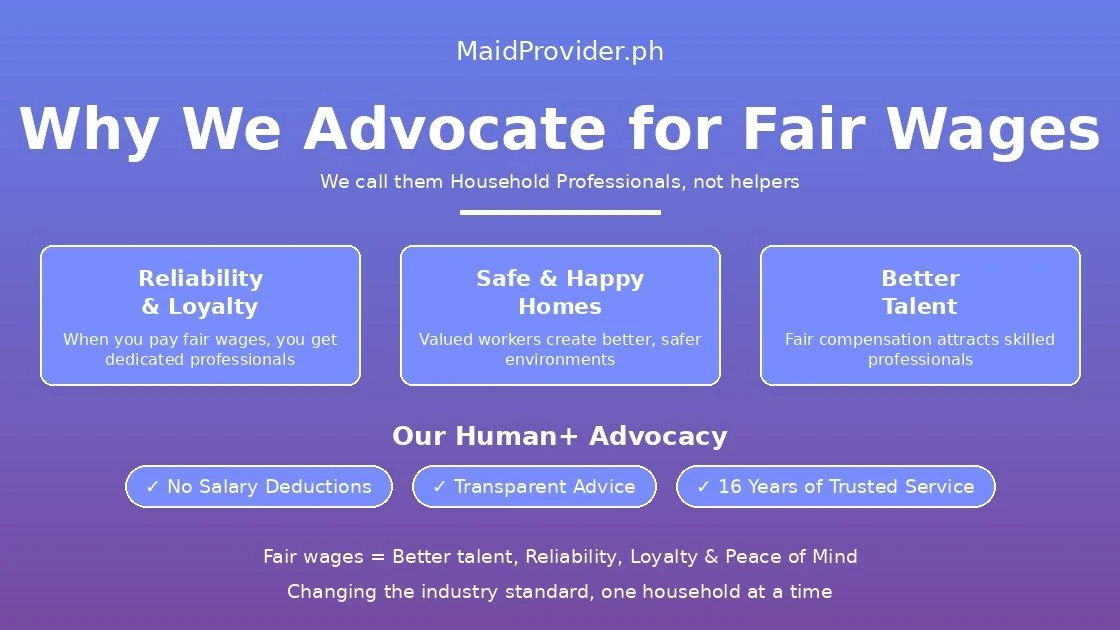 MaidProvider.ph

Why We Advocate for Fair Wages

We call them Household Professionals, not helpers

Reliability & Loyalty

When you pay fair wages, you get dedicated professionals

Safe & Happy Homes

Valued workers create better, safer environments

Better Talent

Fair compensation attracts skilled professionals

Our Human+ Advocacy

✓ No Salary Deductions

✓ Transparent Advice

✓ 16 Years of Trusted Service

Fair wages = Better talent, Reliability, Loyalty & Peace of Mind

Changing the industry standard, one household at a time